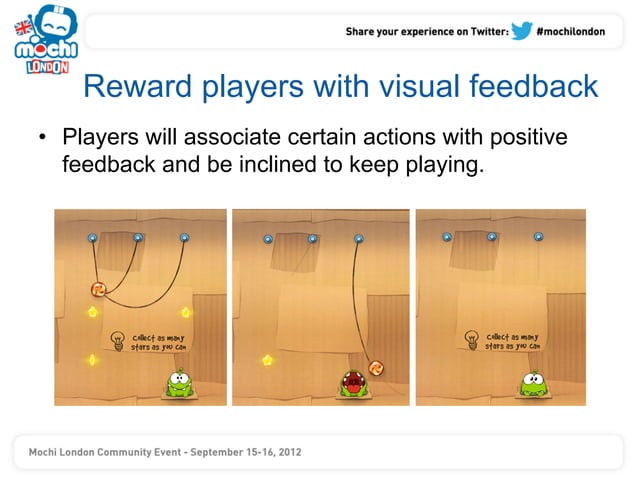 mochi
LONDON

Share your experience on Twitter: #mochilondon

Reward players with visual feedback

• Players will associate certain actions with positive feedback and be inclined to keep playing.

collect as many stars as you can

collect as many stars as you can

Mochi London Community Event - September 15-16, 2012